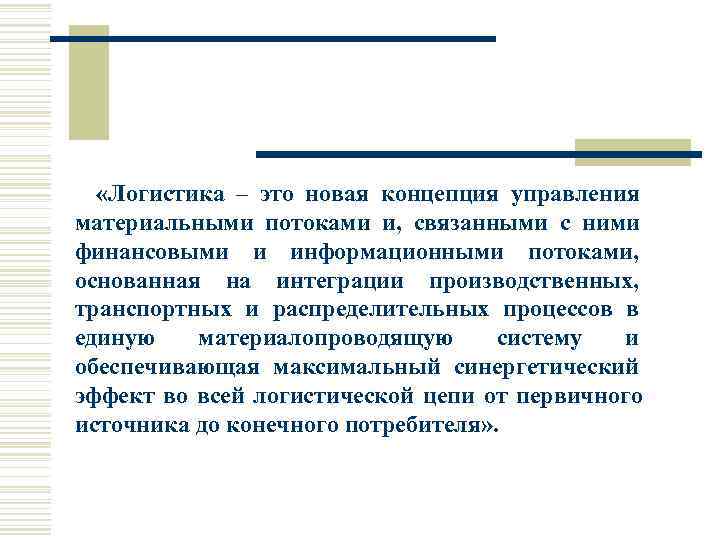 «Логистика – это новая концепция управления материальными потоками и, связанными с ними финансовыми и информационными потоками, основанная на интеграции производственных, транспортных и распределительных процессов в единую материалопроводящую систему и обеспечивающая максимальный синергетический эффект во всей логистической цепи от первичного источника до конечного потребителя».